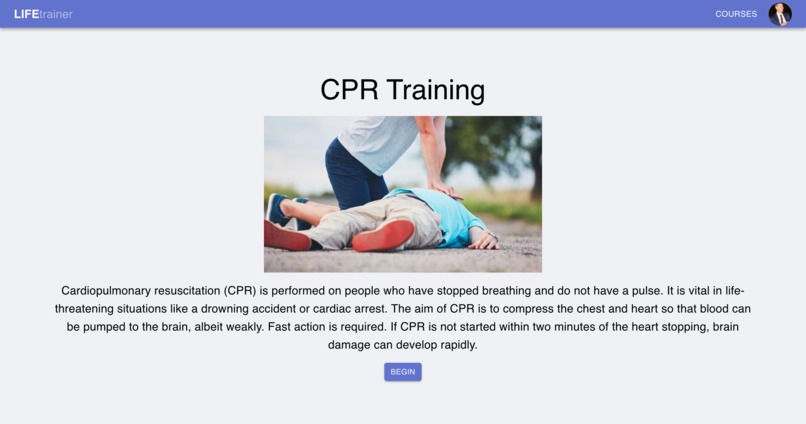 LIFEtrainer

COURSES

CPR Training

Cardiopulmonary resuscitation (CPR) is performed on people who have stopped breathing and do not have a pulse. It is vital in life-threatening situations like a drowning accident or cardiac arrest. The aim of CPR is to compress the chest and heart so that blood can be pumped to the brain, albeit weakly. Fast action is required. If CPR is not started within two minutes of the heart stopping, brain damage can develop rapidly.

BEGIN